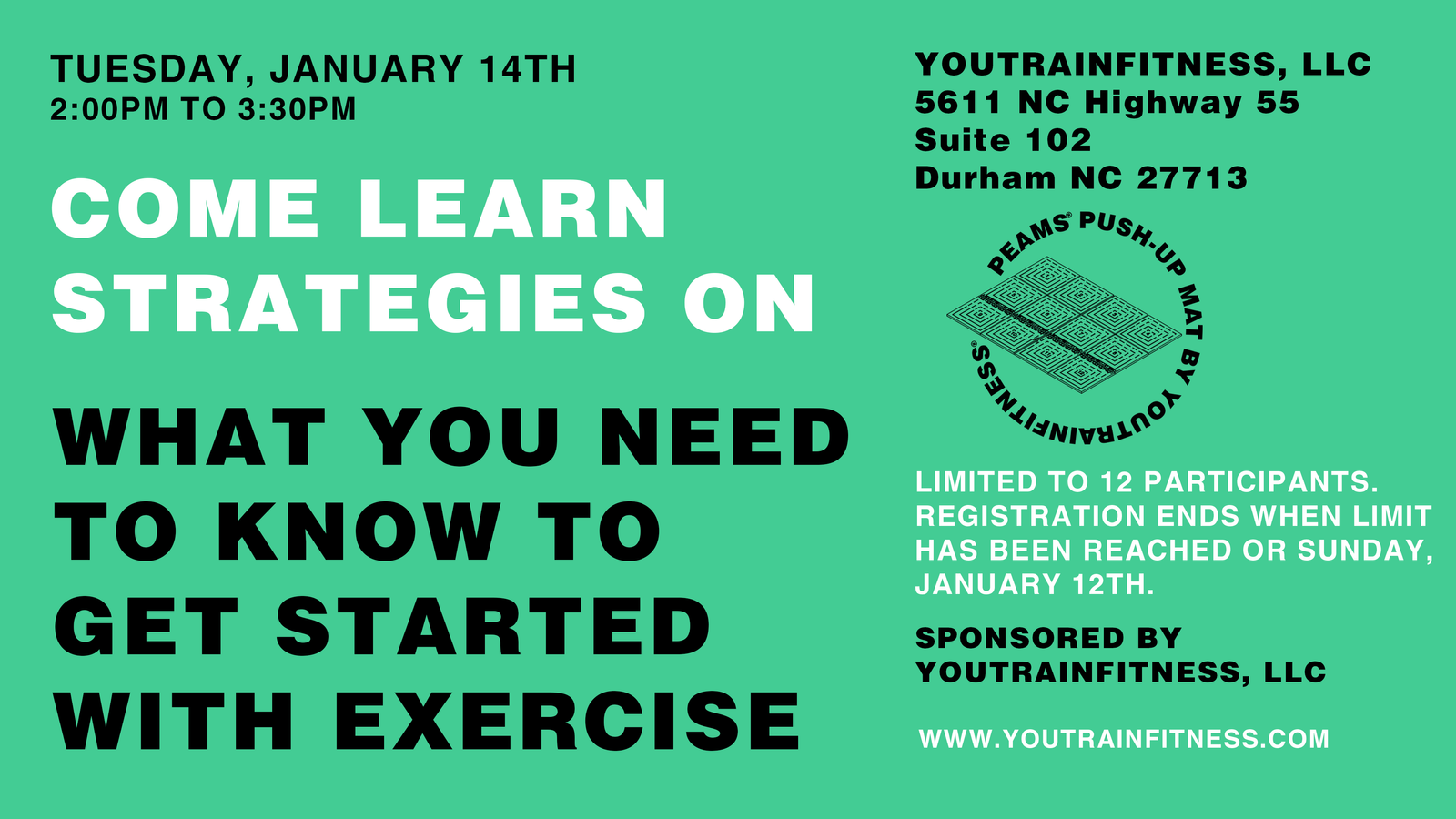 TUESDAY, JANUARY 14TH
2:00PM TO 3:30PM

COME LEARN STRATEGIES ON

WHAT YOU NEED TO KNOW TO GET STARTED WITH EXERCISE

YOUTRAINFITNESS, LLC
5611 NC Highway 55
Suite 102
Durham NC 27713

PEAMS® PUSH-UP MAT BY YOUTRAINFITNESS®

LIMITED TO 12 PARTICIPANTS. REGISTRATION ENDS WHEN LIMIT HAS BEEN REACHED OR SUNDAY, JANUARY 12TH.

SPONSORED BY YOUTRAINFITNESS, LLC

WWW.YOUTRAINFITNESS.COM